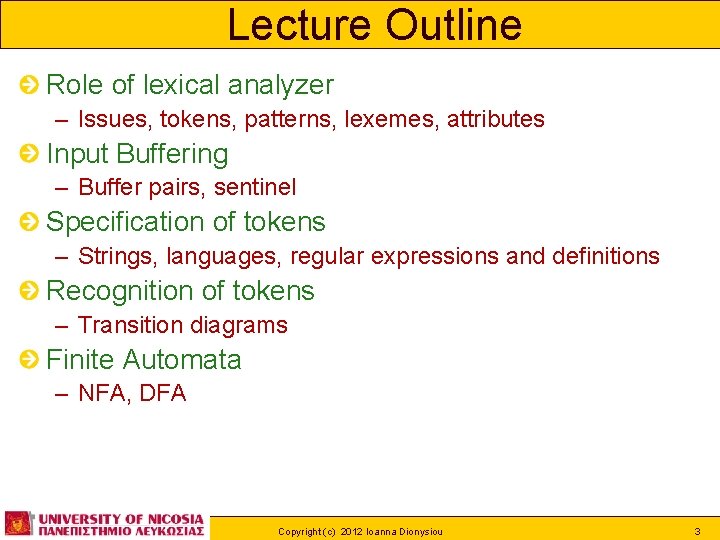 Lecture Outline

Role of lexical analyzer
– Issues, tokens, patterns, lexemes, attributes

Input Buffering
– Buffer pairs, sentinel

Specification of tokens
– Strings, languages, regular expressions and definitions

Recognition of tokens
– Transition diagrams

Finite Automata
– NFA, DFA

UNIVERSITY OF NICOSIA
ΠΑΝΕΠΙΣΤΗΜΙΟ ΛΕΥΚΩΣΙΑΣ

Copyright (c) 2012 Ioanna Dionysiou

3